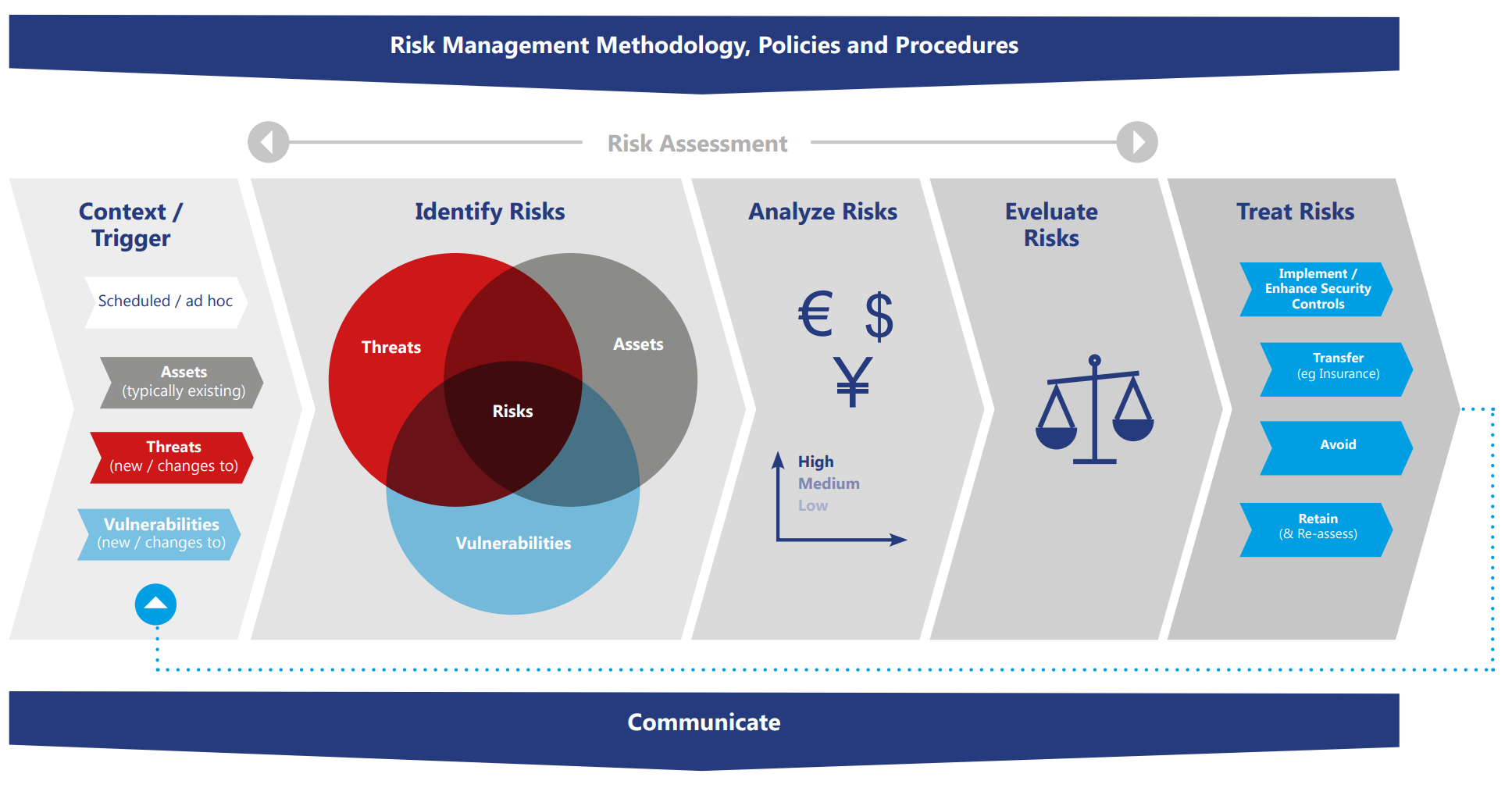 Risk Management Methodology, Policies and Procedures

Risk Assessment

Context / Trigger

Scheduled / ad hoc

Assets
(typically existing)

Threats
(new / changes to)

Vulnerabilities
(new / changes to)

Identify Risks

Threats

Assets

Risks

Vulnerabilities

Analyze Risks

€ $
¥

High
Medium
Low

Eveluate Risks

Treat Risks

Implement / Enhance Security Controls

Transfer
(eg Insurance)

Avoid

Retain
(& Re-assess)

Communicate